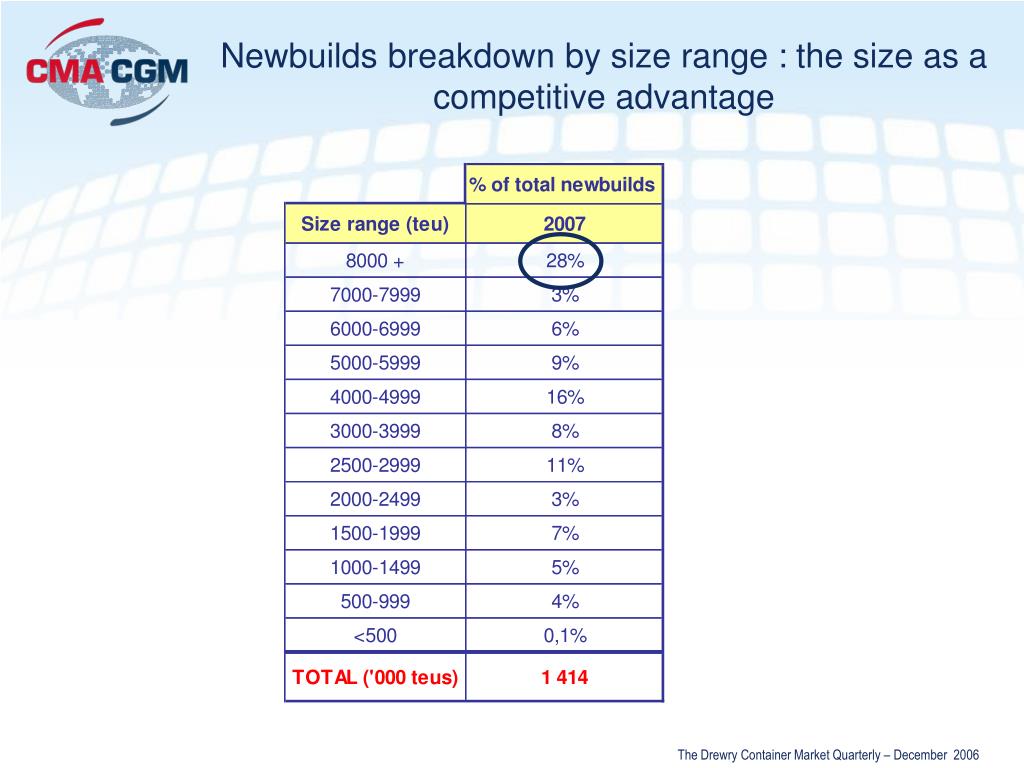 CMA CGM

Newbuilds breakdown by size range : the size as a competitive advantage

| | % of total newbuilds |
|---|---|
| Size range (teu) | 2007 |
| 8000 + | 28% |
| 7000-7999 | 3% |
| 6000-6999 | 6% |
| 5000-5999 | 9% |
| 4000-4999 | 16% |
| 3000-3999 | 8% |
| 2500-2999 | 11% |
| 2000-2499 | 3% |
| 1500-1999 | 7% |
| 1000-1499 | 5% |
| 500-999 | 4% |
| <500 | 0,1% |
| TOTAL ('000 teus) | 1 414 |

The Drewry Container Market Quarterly – December 2006